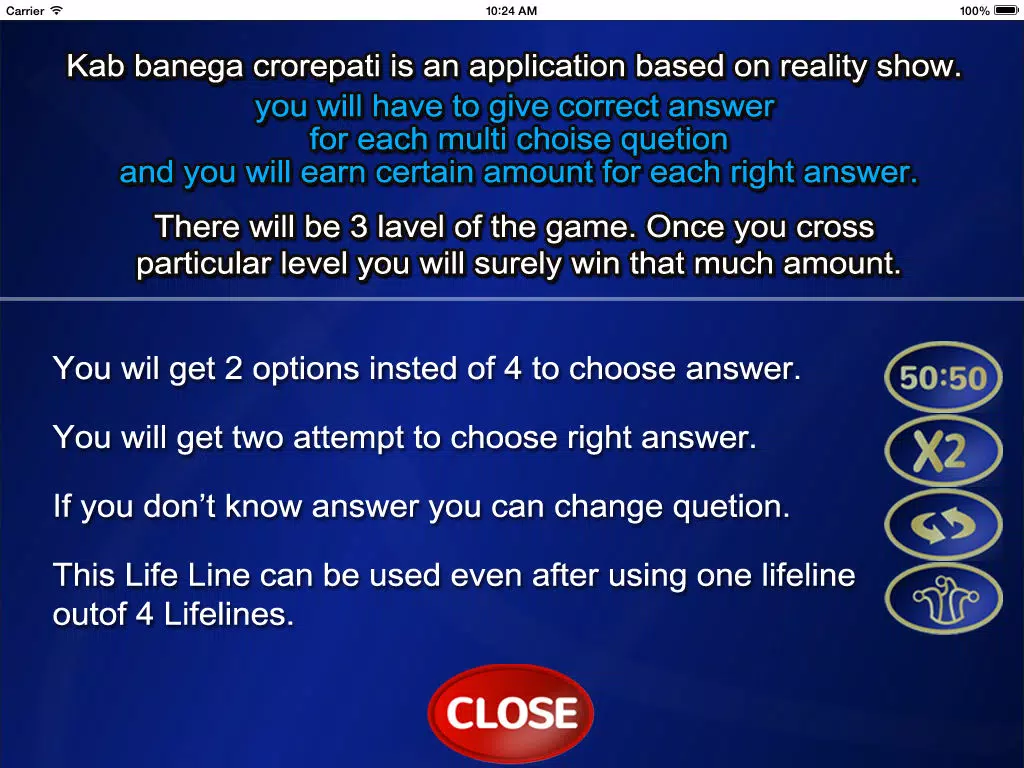 Carrier 10:24 AM 100%

Kab banega crorepati is an application based on reality show.
you will have to give correct answer for each multi choise quetion and you will earn certain amount for each right answer.

There will be 3 lavel of the game. Once you cross particular level you will surely win that much amount.

You wil get 2 options insted of 4 to choose answer.

50:50

You will get two attempt to choose right answer.

X2

If you don't know answer you can change quetion.

This Life Line can be used even after using one lifeline outof 4 Lifelines.

CLOSE